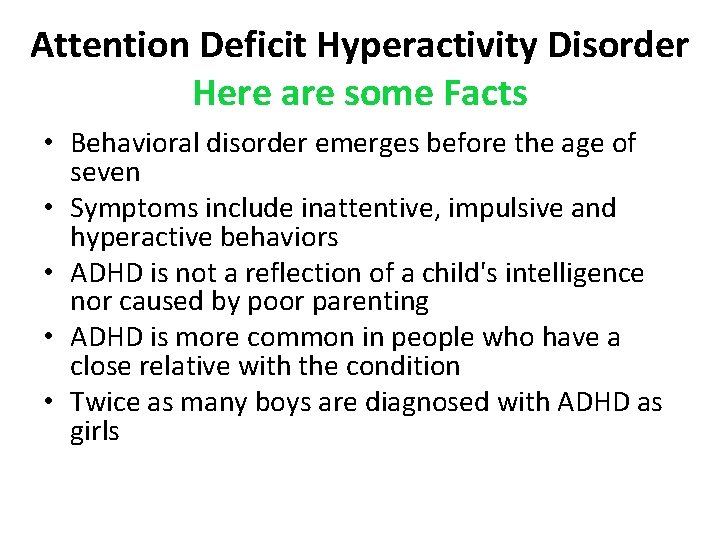 Attention Deficit Hyperactivity Disorder
Here are some Facts

• Behavioral disorder emerges before the age of seven
• Symptoms include inattentive, impulsive and hyperactive behaviors
• ADHD is not a reflection of a child's intelligence nor caused by poor parenting
• ADHD is more common in people who have a close relative with the condition
• Twice as many boys are diagnosed with ADHD as girls